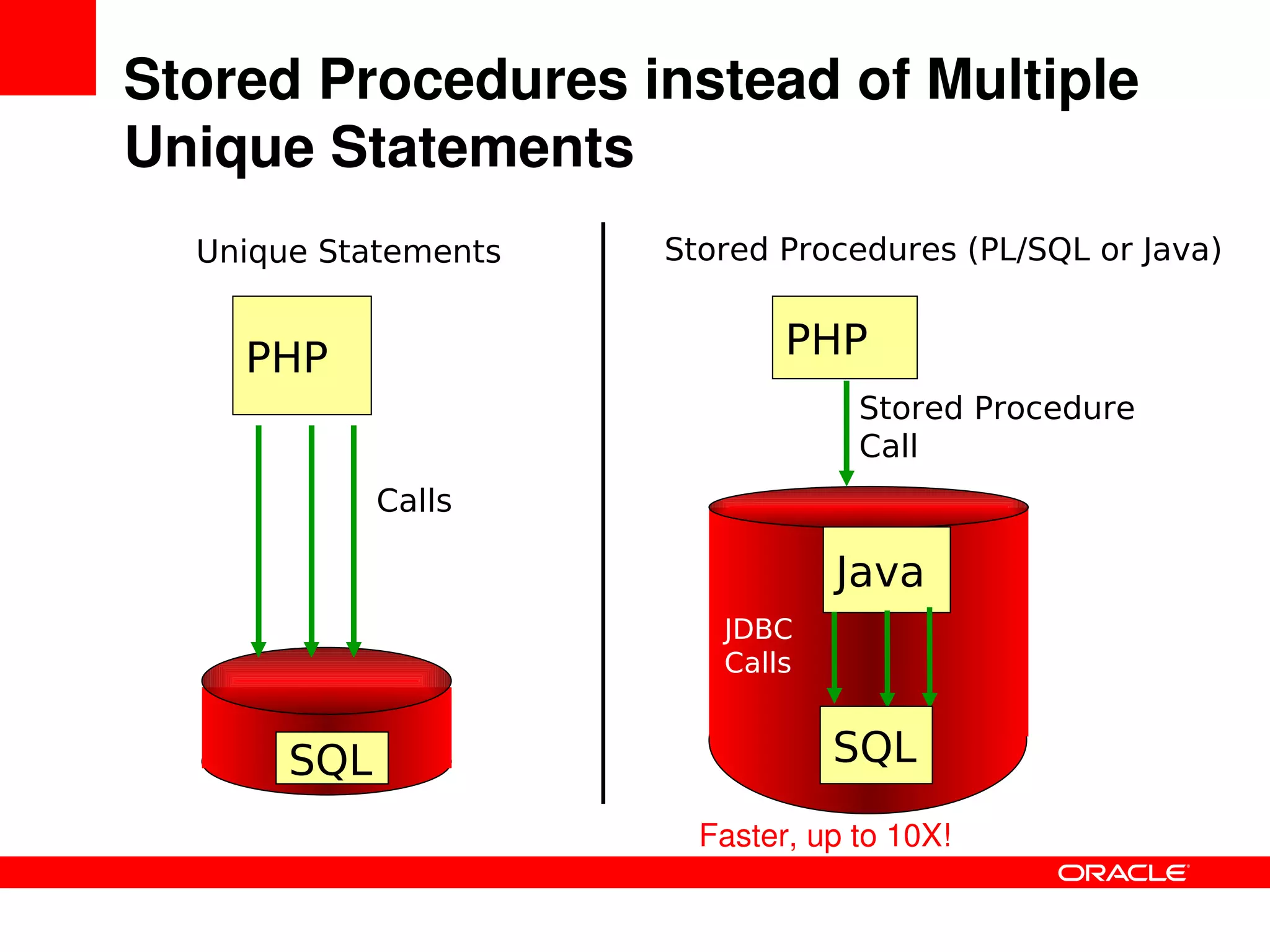 Stored Procedures instead of Multiple Unique Statements

Unique Statements

PHP

Calls

SQL

Stored Procedures (PL/SQL or Java)

PHP

Stored Procedure Call

Java

JDBC Calls

SQL

Faster, up to 10X!

ORACLE